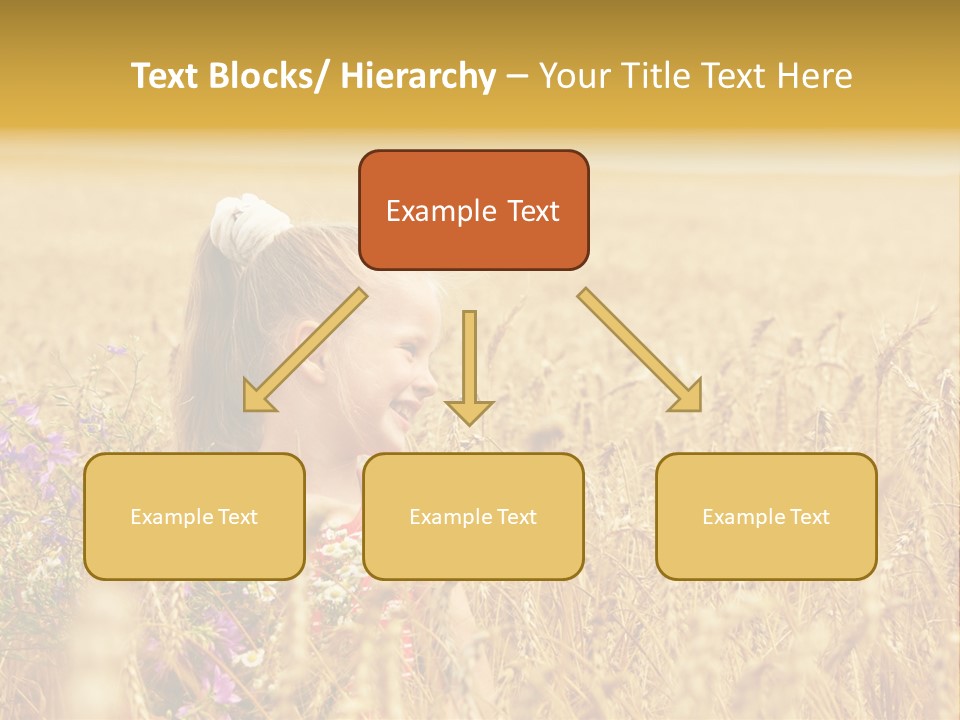 Text Blocks/ Hierarchy – Your Title Text Here

Example Text

Example Text

Example Text

Example Text